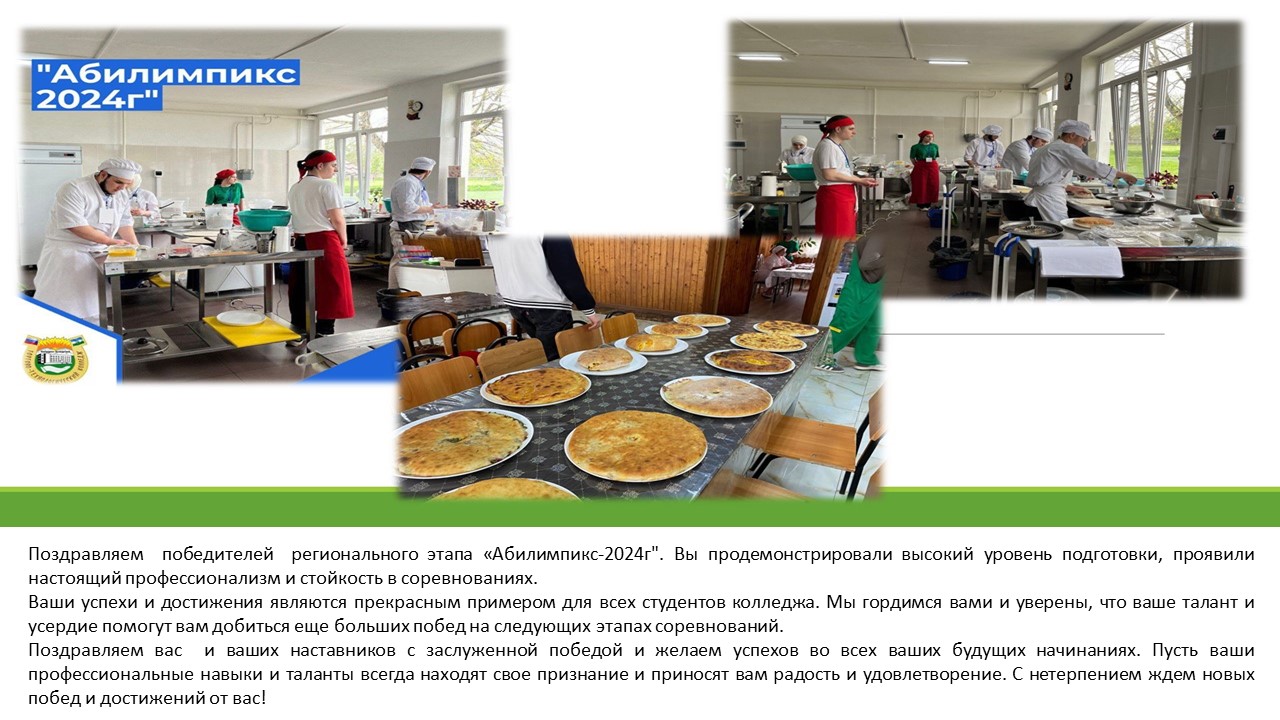 "Абилимпикс 2024г"

Поздравляем победителей регионального этапа «Абилимпикс-2024г". Вы продемонстрировали высокий уровень подготовки, проявили настоящий профессионализм и стойкость в соревнованиях.
Ваши успехи и достижения являются прекрасным примером для всех студентов колледжа. Мы гордимся вами и уверены, что ваше талант и усердие помогут вам добиться еще больших побед на следующих этапах соревнований.
Поздравляем вас и ваших наставников с заслуженной победой и желаем успехов во всех ваших будущих начинаниях. Пусть ваши профессиональные навыки и таланты всегда находят свое признание и приносят вам радость и удовлетворение. С нетерпением ждем новых побед и достижений от вас!